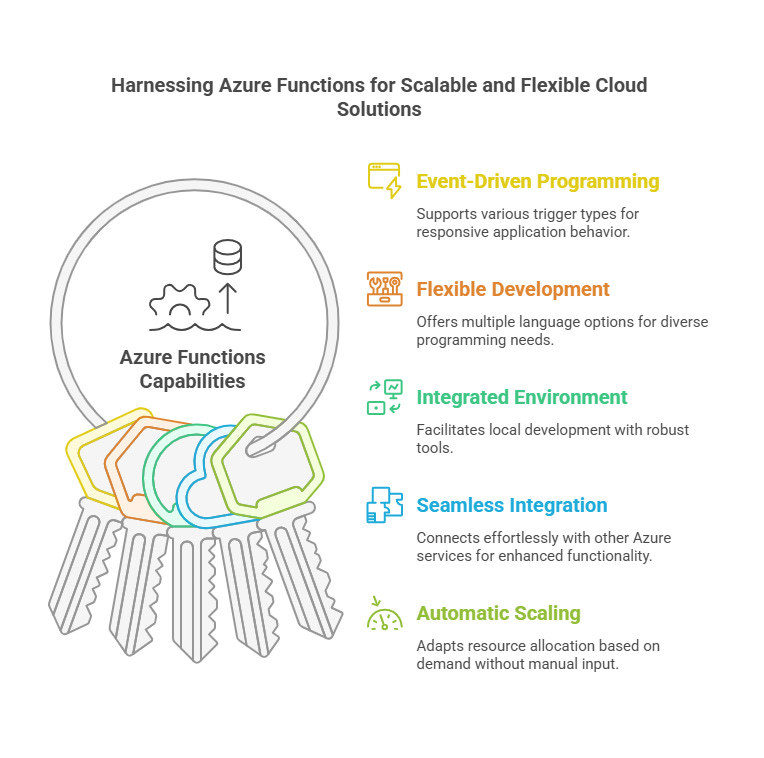 Harnessing Azure Functions for Scalable and Flexible Cloud Solutions

Azure Functions Capabilities

Event-Driven Programming

Supports various trigger types for responsive application behavior.

Flexible Development

Offers multiple language options for diverse programming needs.

Integrated Environment

Facilitates local development with robust tools.

Seamless Integration

Connects effortlessly with other Azure services for enhanced functionality.

Automatic Scaling

Adapts resource allocation based on demand without manual input.